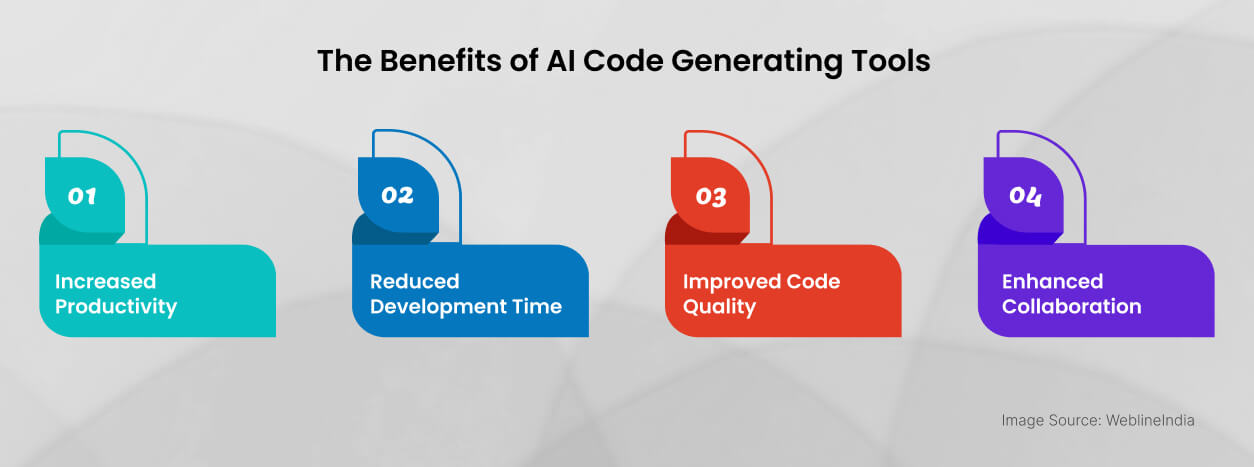 The Benefits of AI Code Generating Tools

01
Increased Productivity

02
Reduced Development Time

03
Improved Code Quality

04
Enhanced Collaboration

Image Source: WeblineIndia